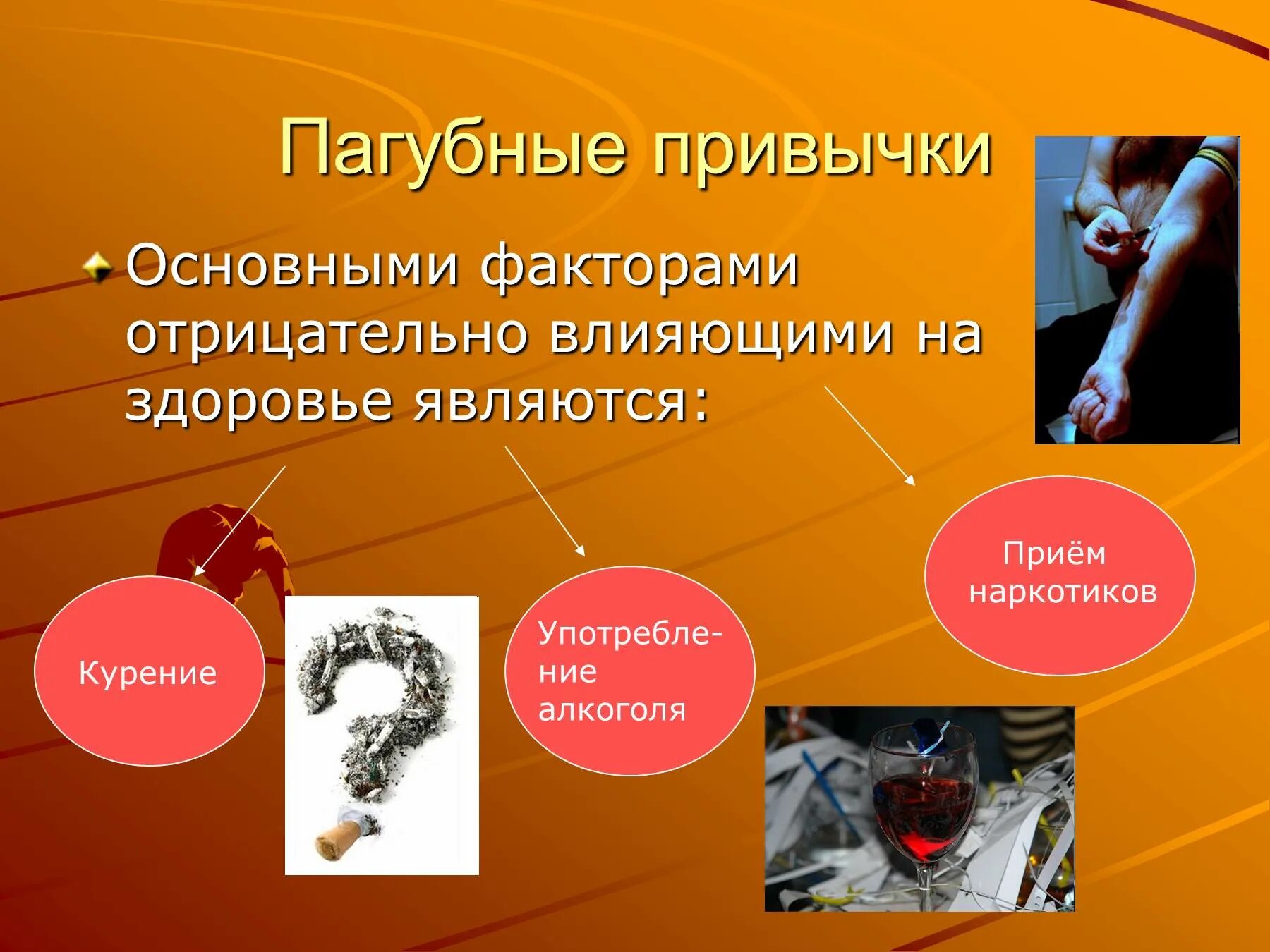 Пагубные привычки

Основными факторами отрицательно влияющими на здоровье являются:

Курение

Употребление алкоголя

Приём наркотиков